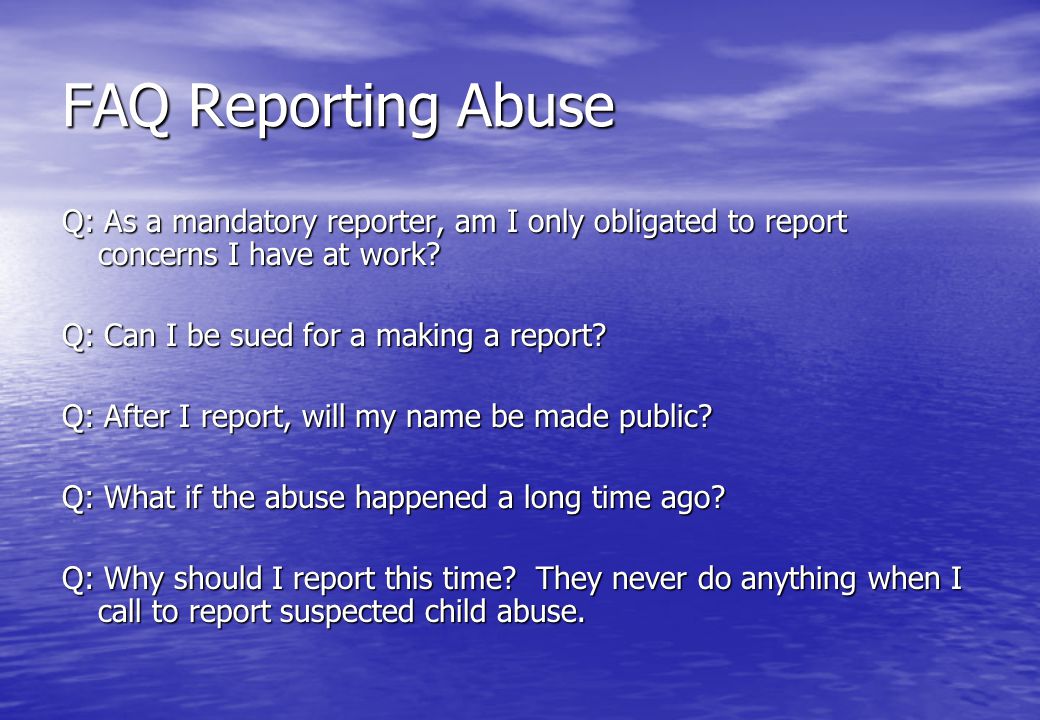 FAQ Reporting Abuse

Q: As a mandatory reporter, am I only obligated to report concerns I have at work?

Q: Can I be sued for a making a report?

Q: After I report, will my name be made public?

Q: What if the abuse happened a long time ago?

Q: Why should I report this time?  They never do anything when I call to report suspected child abuse.